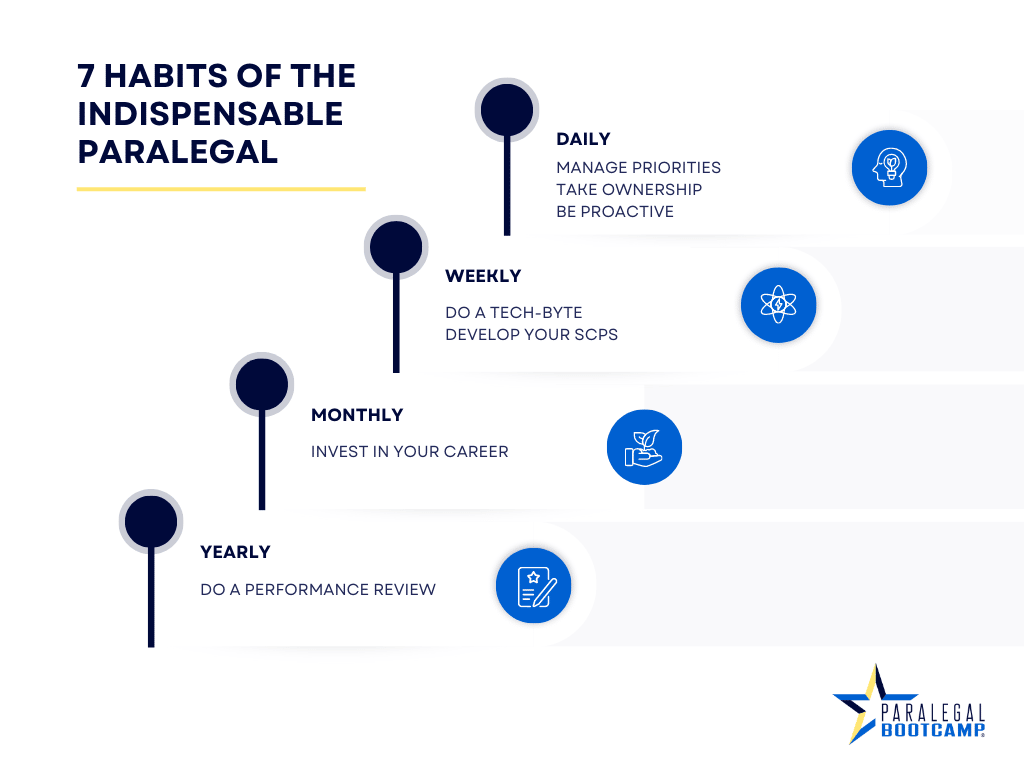 7 HABITS OF THE INDISPENSABLE PARALEGAL

DAILY

MANAGE PRIORITIES
TAKE OWNERSHIP
BE PROACTIVE

WEEKLY

DO A TECH-BYTE
DEVELOP YOUR SCPS

MONTHLY

INVEST IN YOUR CAREER

YEARLY

DO A PERFORMANCE REVIEW

PARALEGAL BOOTCAMP